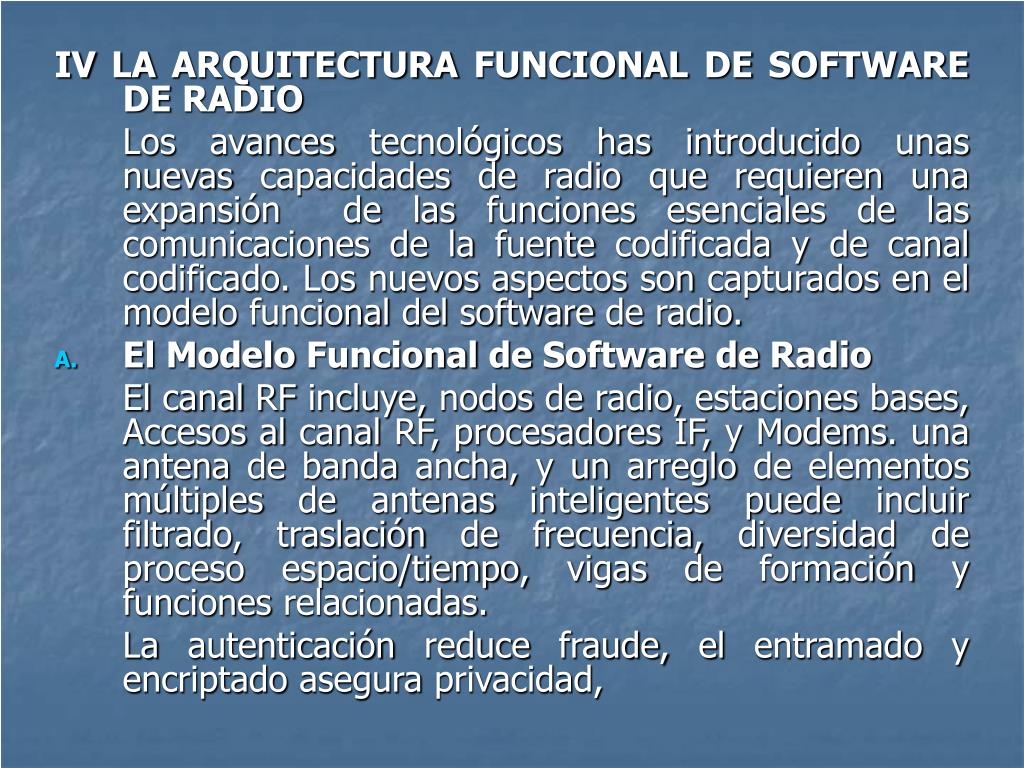 IV LA ARQUITECTURA FUNCIONAL DE SOFTWARE DE RADIO

Los avances tecnológicos has introducido unas nuevas capacidades de radio que requieren una expansión de las funciones esenciales de las comunicaciones de la fuente codificada y de canal codificado. Los nuevos aspectos son capturados en el modelo funcional del software de radio.

A. El Modelo Funcional de Software de Radio

El canal RF incluye, nodos de radio, estaciones bases, Accesos al canal RF, procesadores IF, y Modems. una antena de banda ancha, y un arreglo de elementos múltiples de antenas inteligentes puede incluir filtrado, traslación de frecuencia, diversidad de proceso espacio/tiempo, vigas de formación y funciones relacionadas.

La autenticación reduce fraude, el entramado y encriptado asegura privacidad,